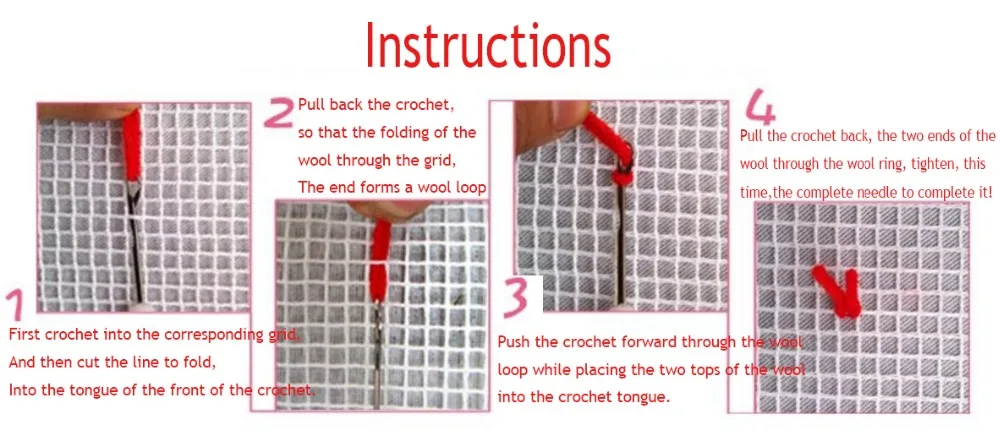 Instructions

1
First crochet into the corresponding grid,
And then cut the line to fold,
Into the tongue of the front of the crochet.

2
Pull back the crochet,
so that the folding of the wool through the grid,
The end forms a wool loop

3
Push the crochet forward through the wool loop while placing the two tops of the wool into the crochet tongue.

4
Pull the crochet back, the two ends of the wool through the wool ring, tighten, this time,the complete needle to complete it!